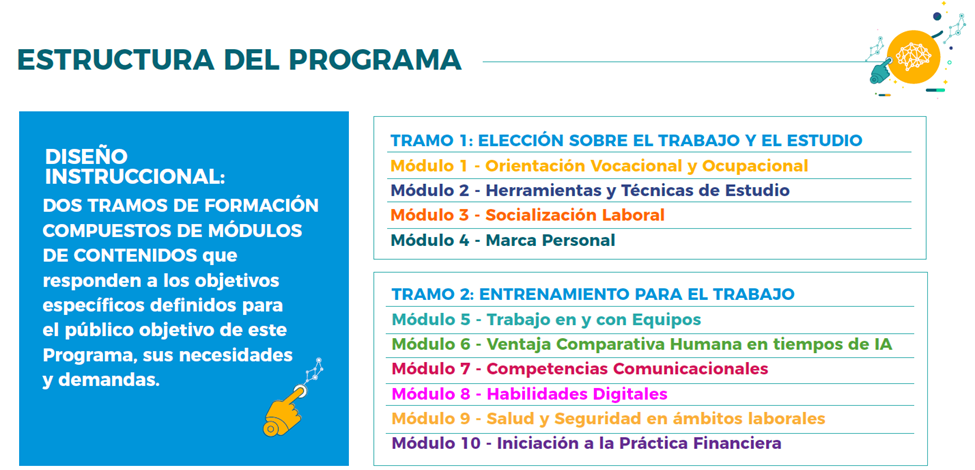 ESTRUCTURA DEL PROGRAMA

DISEÑO INSTRUCCIONAL:
DOS TRAMOS DE FORMACIÓN COMPUESTOS DE MÓDULOS DE CONTENIDOS que responden a los objetivos específicos definidos para el público objetivo de este Programa, sus necesidades y demandas.

TRAMO 1: ELECCIÓN SOBRE EL TRABAJO Y EL ESTUDIO
Módulo 1 - Orientación Vocacional y Ocupacional
Módulo 2 - Herramientas y Técnicas de Estudio
Módulo 3 - Socialización Laboral
Módulo 4 - Marca Personal

TRAMO 2: ENTRENAMIENTO PARA EL TRABAJO
Módulo 5 - Trabajo en y con Equipos
Módulo 6 - Ventaja Comparativa Humana en tiempos de IA
Módulo 7 - Competencias Comunicacionales
Módulo 8 - Habilidades Digitales
Módulo 9 - Salud y Seguridad en ámbitos laborales
Módulo 10 - Iniciación a la Práctica Financiera